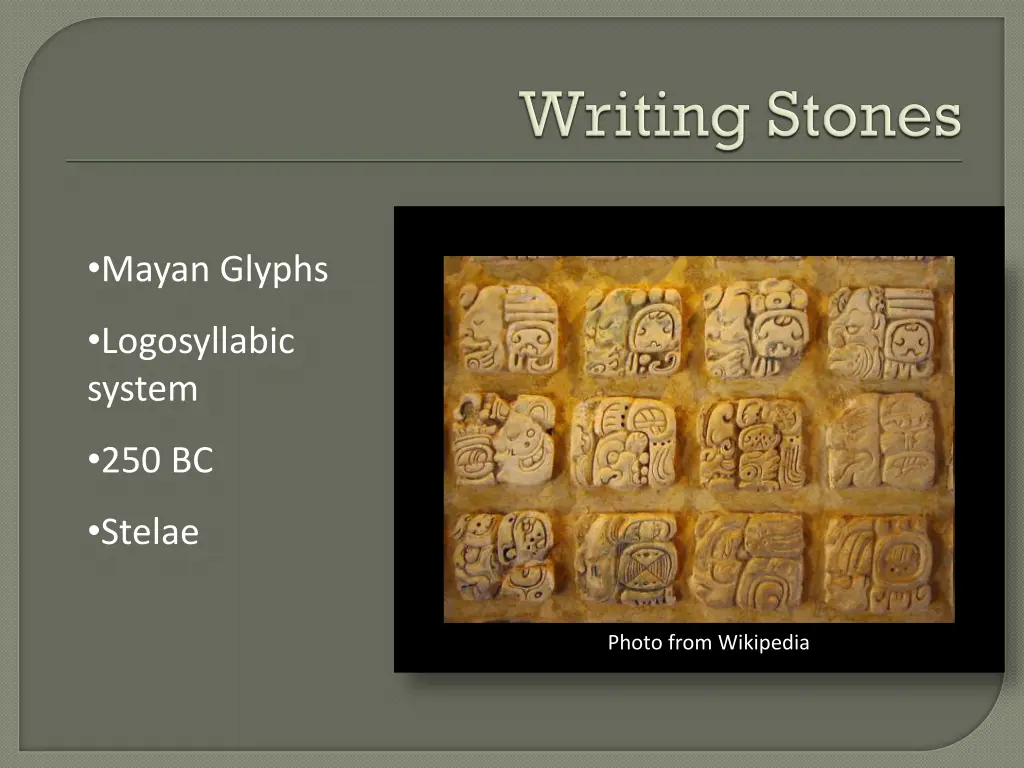 Writing Stones

•Mayan Glyphs

•Logosyllabic system

•250 BC

•Stelae

Photo from Wikipedia